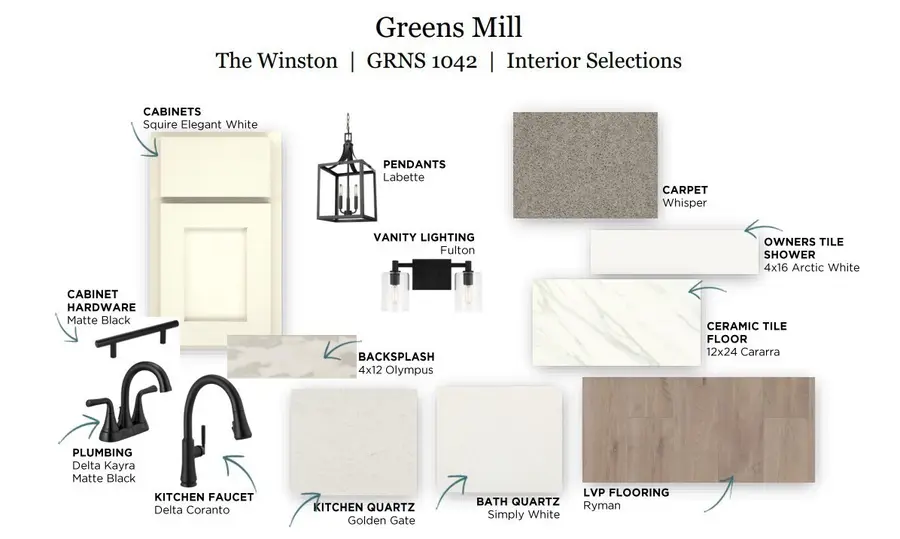 Greens Mill

The Winston | GRNS 1042 | Interior Selections

CABINETS
Squire Elegant White

PENDANTS
Labette

CARPET
Whisper

VANITY LIGHTING
Fulton

OWNERS TILE SHOWER
4x16 Arctic White

CABINET HARDWARE
Matte Black

CERAMIC TILE FLOOR
12x24 Cararra

BACKSPLASH
4x12 Olympus

PLUMBING
Delta Kayra
Matte Black

KITCHEN FAUCET
Delta Coranto

KITCHEN QUARTZ
Golden Gate

BATH QUARTZ
Simply White

LVP FLOORING
Ryman